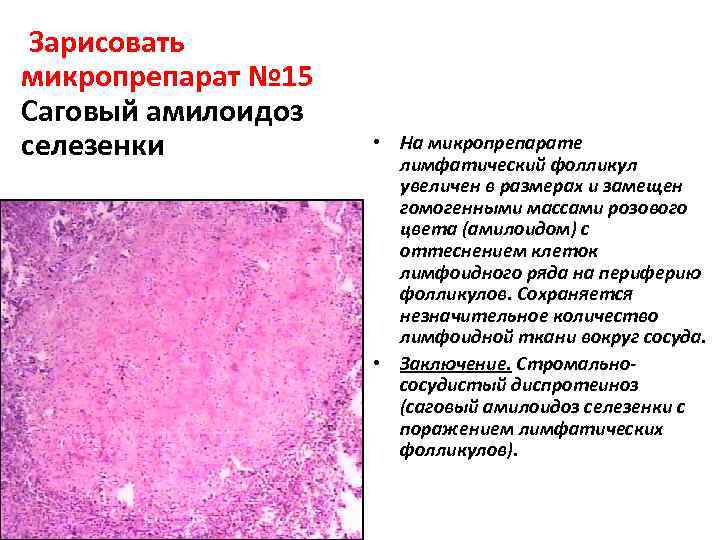 Зарисовать микропрепарат №15
Саговый амилоидоз селезенки

• На микропрепарате лимфатический фолликул увеличен в размерах и замещен гомогенными массами розового цвета (амилоидом) с оттеснением клеток лимфоидного ряда на периферию фолликулов. Сохраняется незначительное количество лимфоидной ткани вокруг сосуда.

• Заключение. Стромально-сосудистый диспротеиноз (саговый амилоидоз селезенки с поражением лимфатических фолликулов).